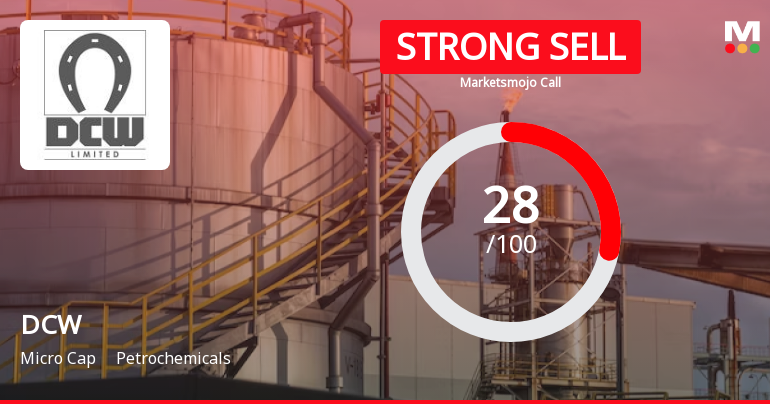 DCW
LIMITED

STRONG SELL
Marketsmojo Call

M

28
/100

DCW
Micro Cap Petrochemicals